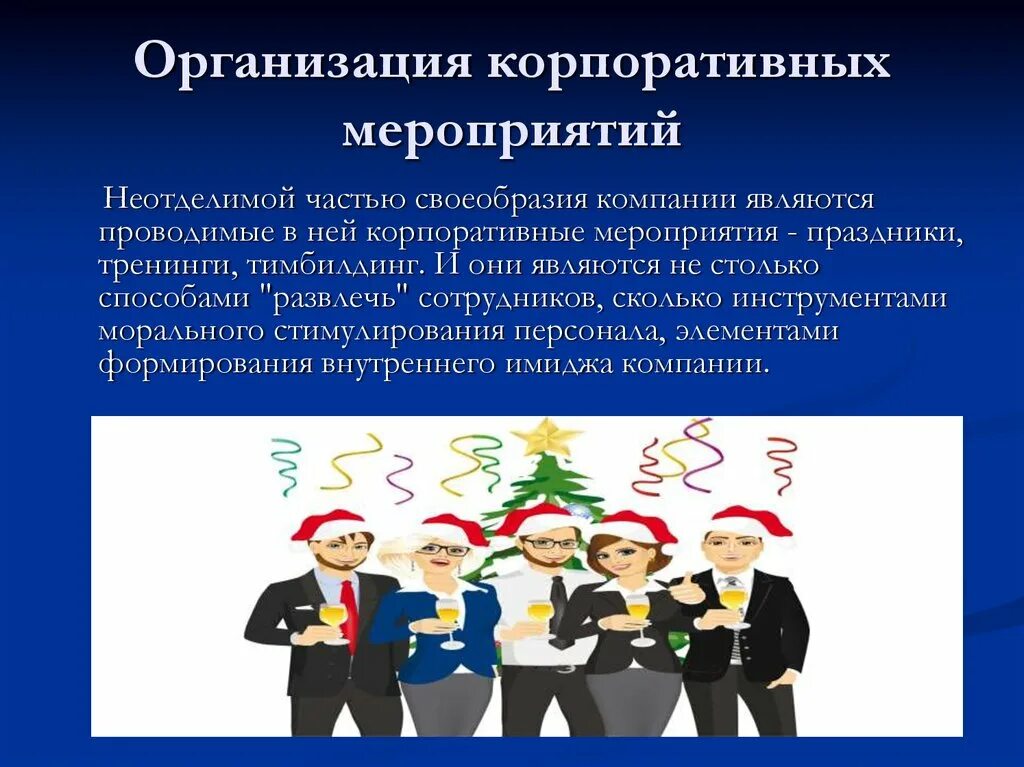 Организация корпоративных мероприятий

Неотделимой частью своеобразия компании являются проводимые в ней корпоративные мероприятия - праздники, тренинги, тимбилдинг. И они являются не столько способами "развлечь" сотрудников, сколько инструментами морального стимулирования персонала, элементами формирования внутреннего имиджа компании.